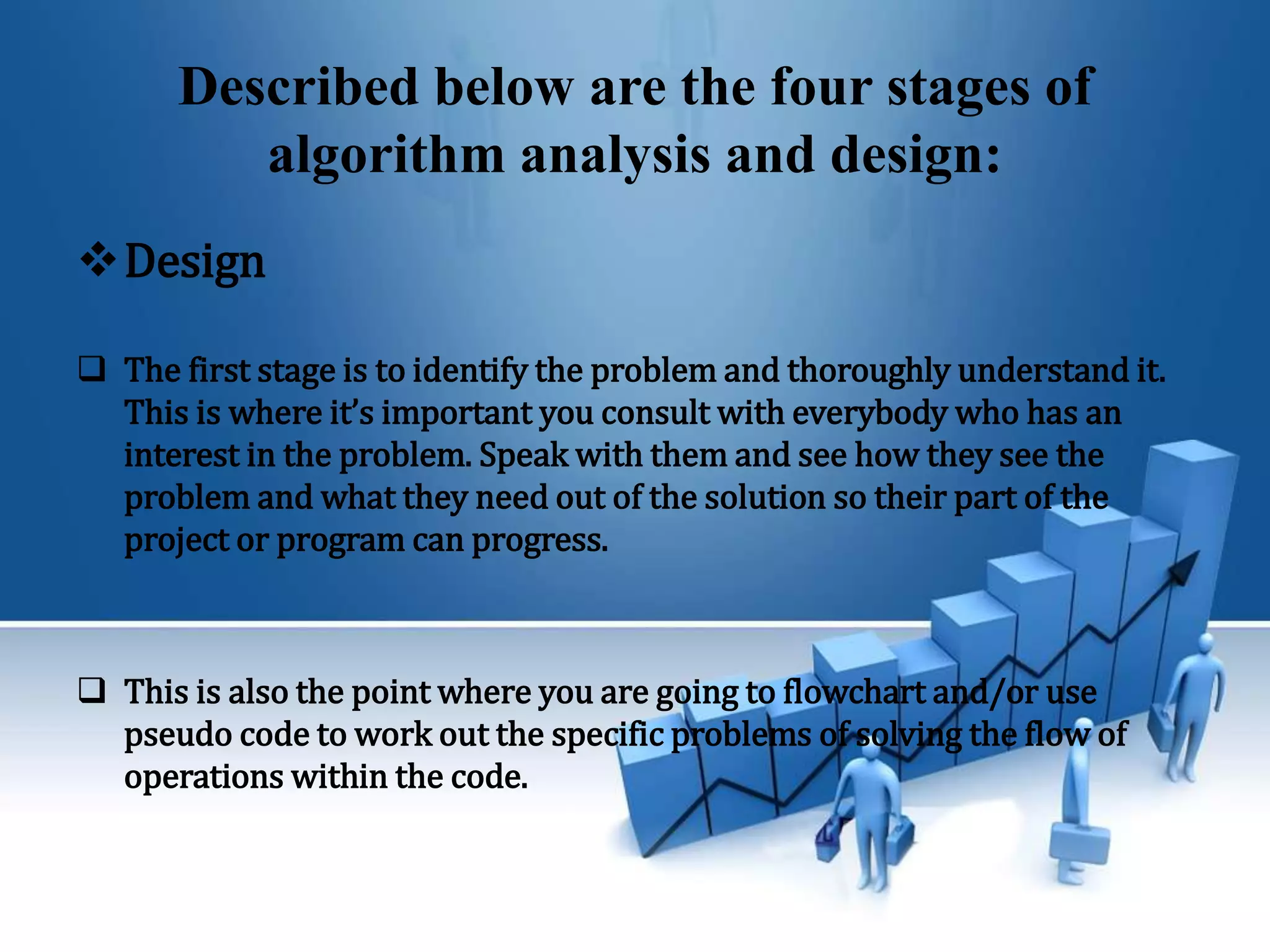 Described below are the four stages of algorithm analysis and design:

❖ Design

❑ The first stage is to identify the problem and thoroughly understand it. This is where it's important you consult with everybody who has an interest in the problem. Speak with them and see how they see the problem and what they need out of the solution so their part of the project or program can progress.

❑ This is also the point where you are going to flowchart and/or use pseudo code to work out the specific problems of solving the flow of operations within the code.